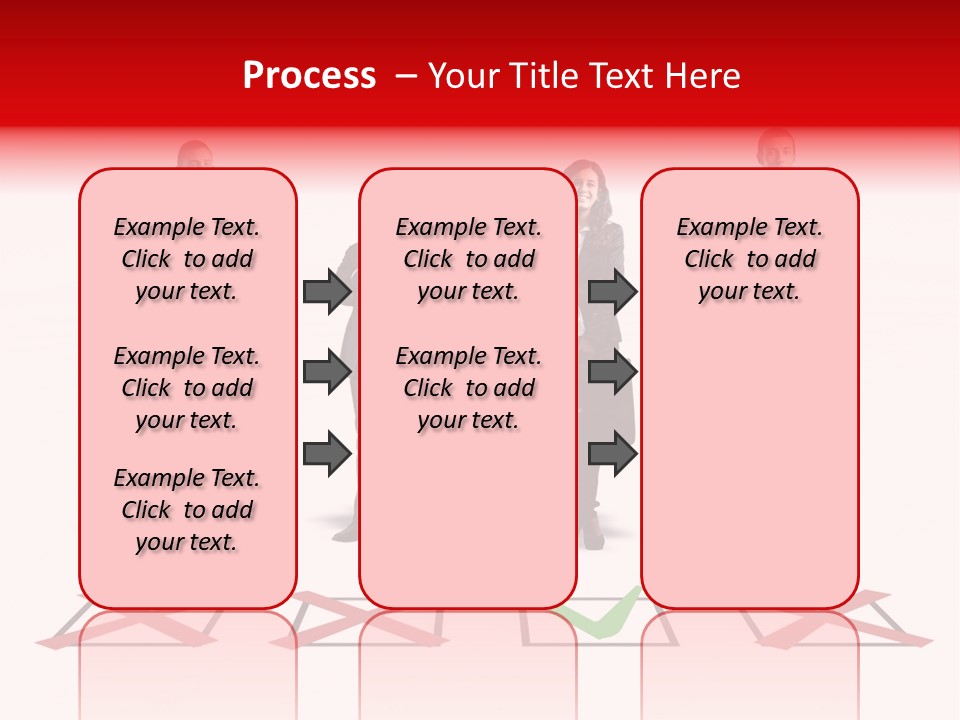 Process – Your Title Text Here

Example Text. Click to add your text.

Example Text. Click to add your text.

Example Text. Click to add your text.

Example Text. Click to add your text.

Example Text. Click to add your text.

Example Text. Click to add your text.